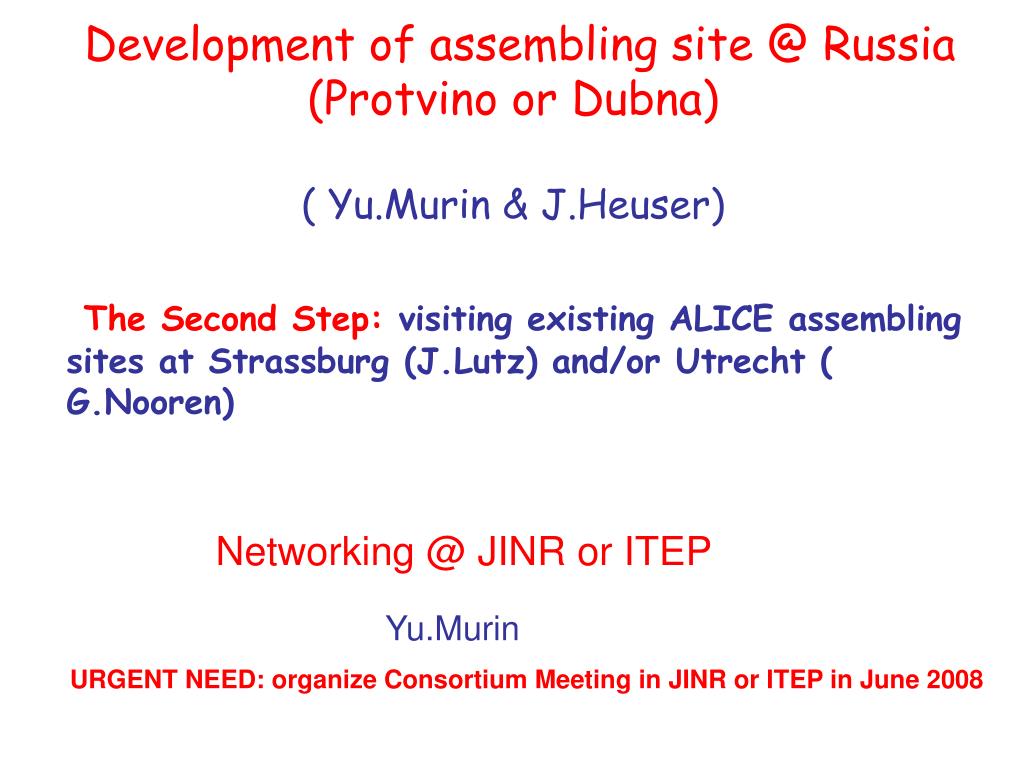 Development of assembling site @ Russia (Protvino or Dubna)

( Yu.Murin & J.Heuser)

The Second Step: visiting existing ALICE assembling sites at Strassburg (J.Lutz) and/or Utrecht ( G.Nooren)

Networking @ JINR or ITEP

Yu.Murin

URGENT NEED: organize Consortium Meeting in JINR or ITEP in June 2008